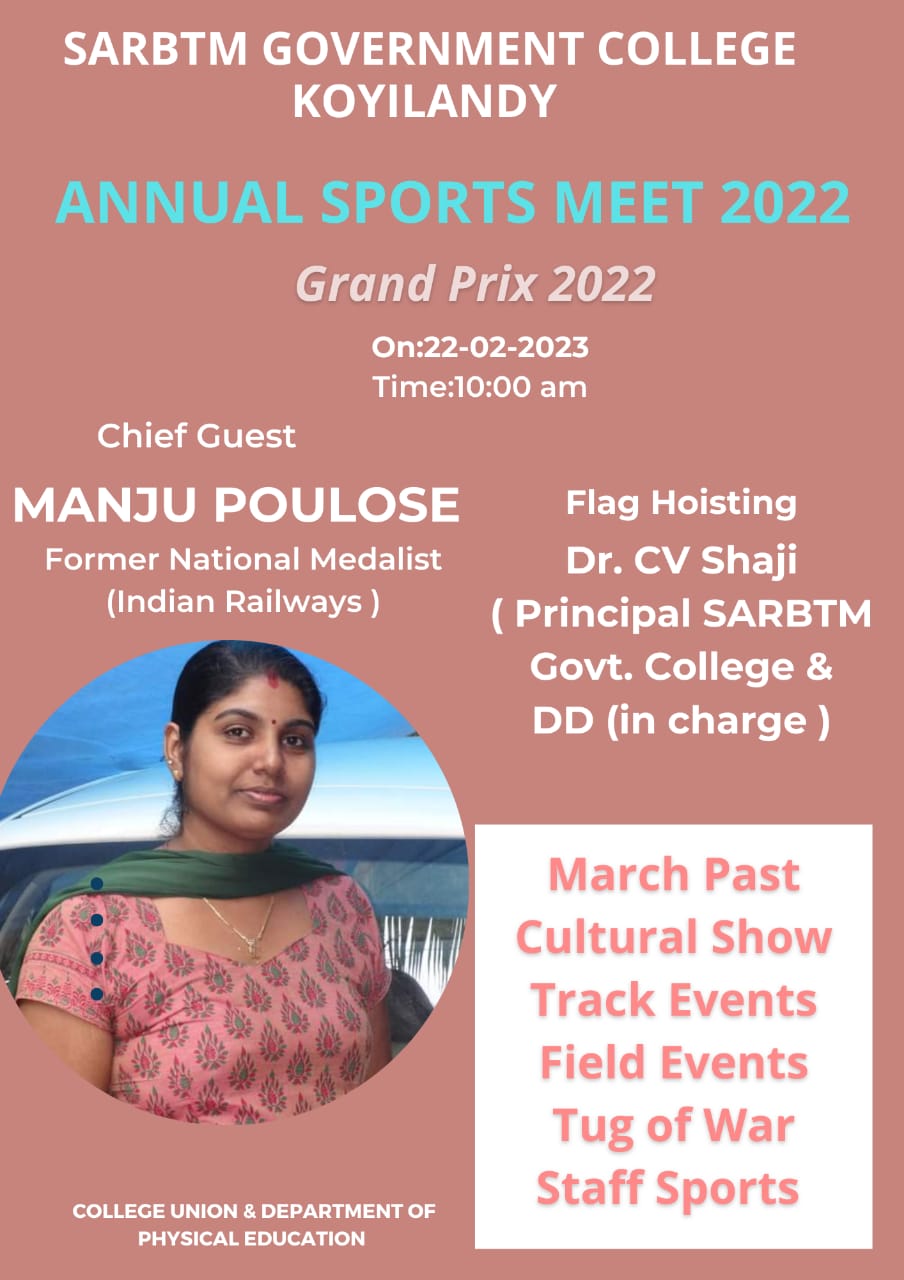 SARBTM GOVERNMENT COLLEGE KOYILANDY

ANNUAL SPORTS MEET 2022

Grand Prix 2022

On:22-02-2023
Time:10:00 am

Chief Guest

MANJU POULOSE
Former National Medalist
(Indian Railways )

Flag Hoisting
Dr. CV Shaji
( Principal SARBTM Govt. College & DD (in charge )

March Past
Cultural Show
Track Events
Field Events
Tug of War
Staff Sports

COLLEGE UNION & DEPARTMENT OF PHYSICAL EDUCATION